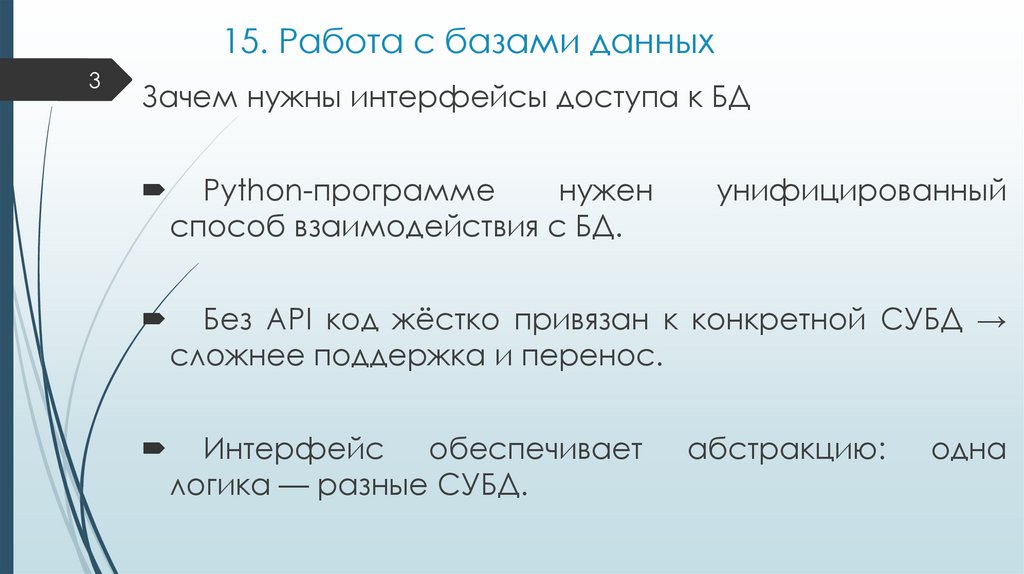 15. Работа с базами данных

3

Зачем нужны интерфейсы доступа к БД

Python-программе нужен унифицированный способ взаимодействия с БД.

Без API код жёстко привязан к конкретной СУБД → сложнее поддержка и перенос.

Интерфейс обеспечивает абстракцию: одна логика — разные СУБД.